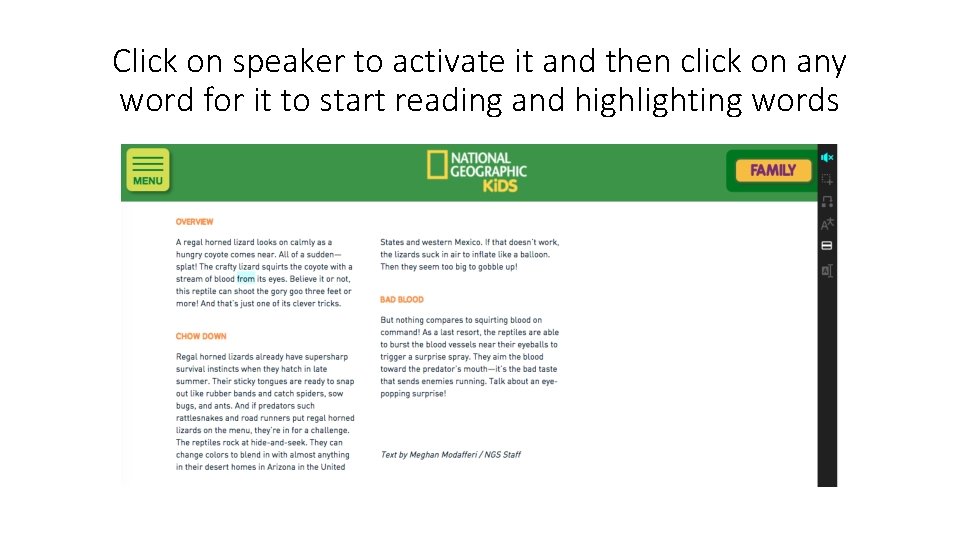 Click on speaker to activate it and then click on any word for it to start reading and highlighting words

MENU

NATIONAL GEOGRAPHIC KiDS

FAMILY

OVERVIEW

A regal horned lizard looks on calmly as a hungry coyote comes near. All of a sudden—splat! The crafty lizard squirts the coyote with a stream of blood from its eyes. Believe it or not, this reptile can shoot the gory goo three feet or more! And that's just one of its clever tricks.

CHOW DOWN

Regal horned lizards already have supersharp survival instincts when they hatch in late summer. Their sticky tongues are ready to snap out like rubber bands and catch spiders, sow bugs, and ants. And if predators such rattlesnakes and road runners put regal horned lizards on the menu, they're in for a challenge. The reptiles rock at hide-and-seek. They can change colors to blend in with almost anything in their desert homes in Arizona in the United

States and western Mexico. If that doesn't work, the lizards suck in air to inflate like a balloon. Then they seem too big to gobble up!

BAD BLOOD

But nothing compares to squirting blood on command! As a last resort, the reptiles are able to burst the blood vessels near their eyeballs to trigger a surprise spray. They aim the blood toward the predator's mouth—it's the bad taste that sends enemies running. Talk about an eye-popping surprise!

Text by Meghan Modafferi / NGS Staff